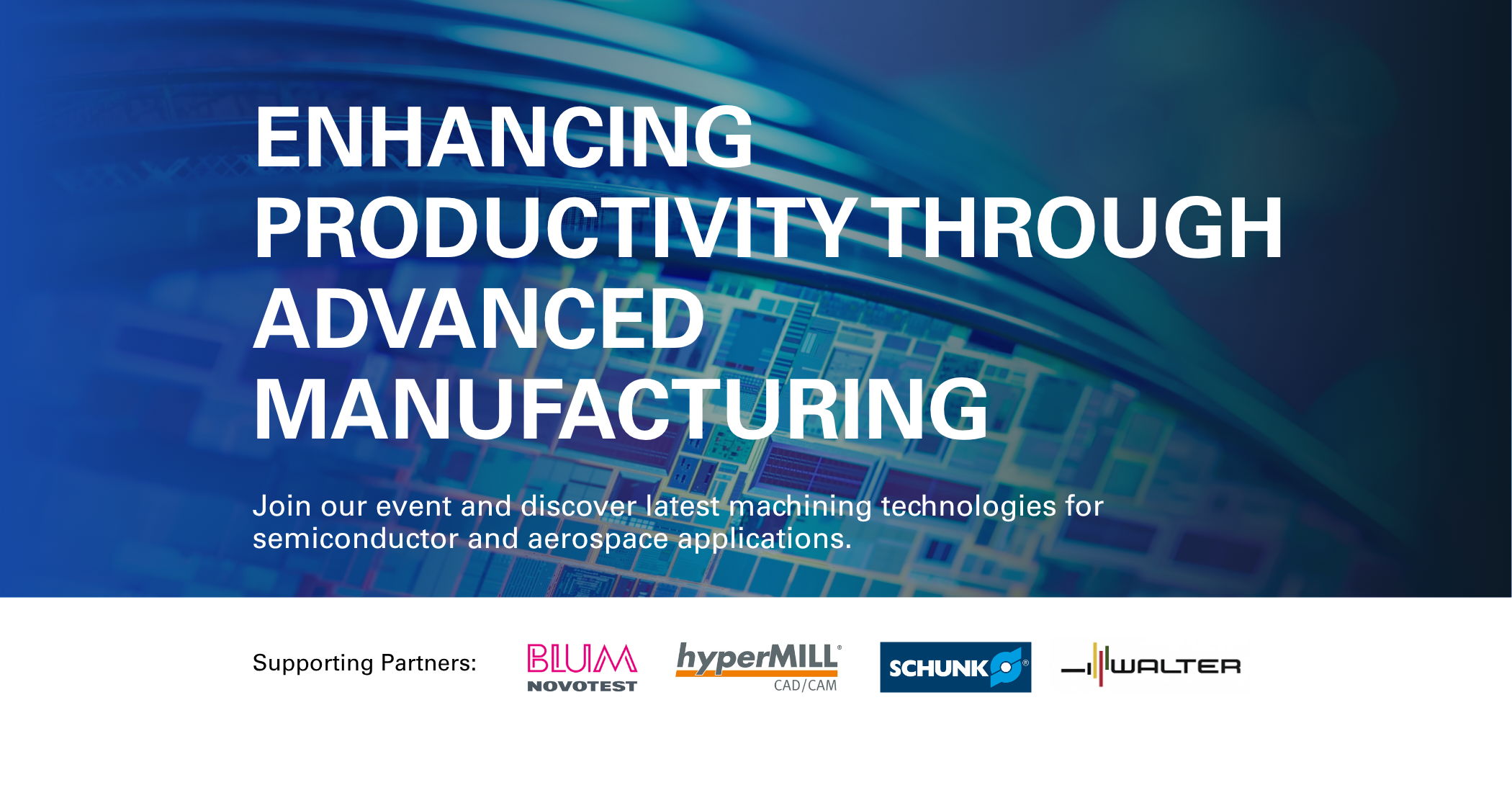 ENHANCING PRODUCTIVITY THROUGH ADVANCED MANUFACTURING

Join our event and discover latest machining technologies for semiconductor and aerospace applications.

Supporting Partners:

BLUM NOVOTEST

hyperMILL® CAD/CAM

SCHUNK®

WALTER